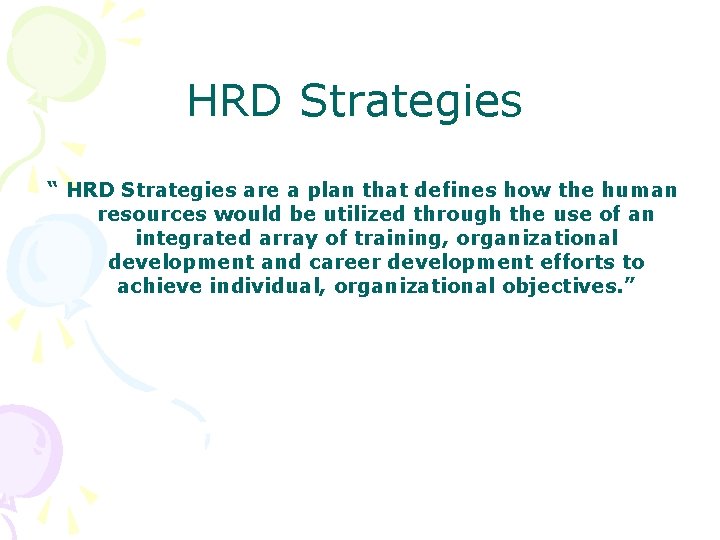 HRD Strategies

“ HRD Strategies are a plan that defines how the human resources would be utilized through the use of an integrated array of training, organizational development and career development efforts to achieve individual, organizational objectives.”